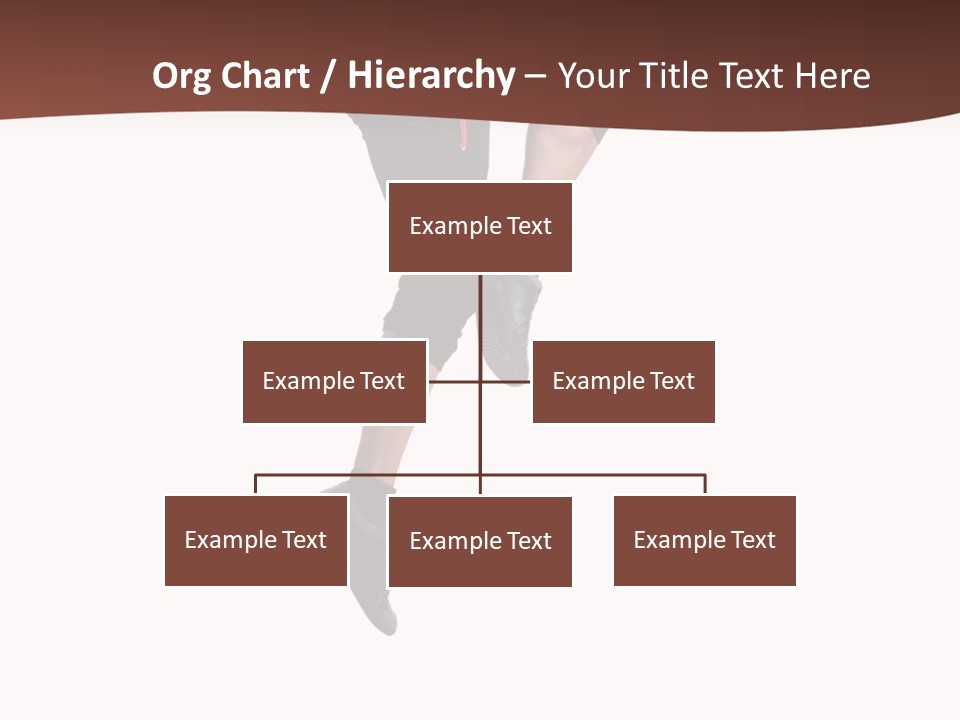 Org Chart / Hierarchy – Your Title Text Here

Example Text

Example Text

Example Text

Example Text

Example Text

Example Text